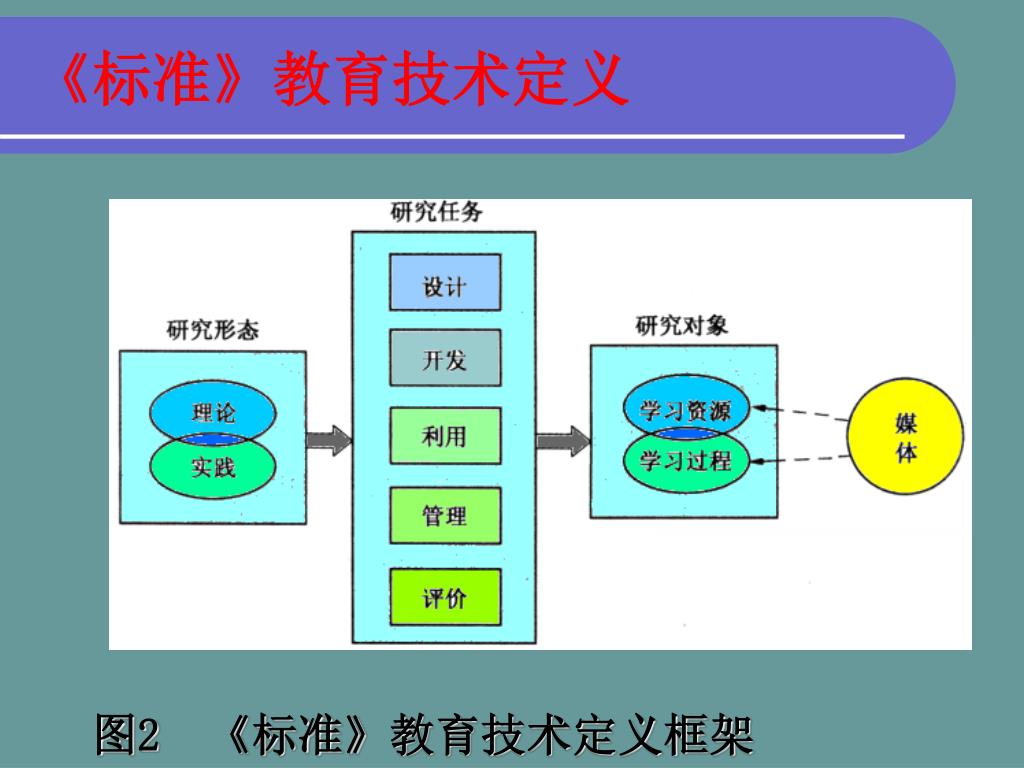 《标准》教育技术定义

研究形态

理论

实践

研究任务

设计

开发

利用

管理

评价

研究对象

学习资源

学习过程

媒体

图2　《标准》教育技术定义框架